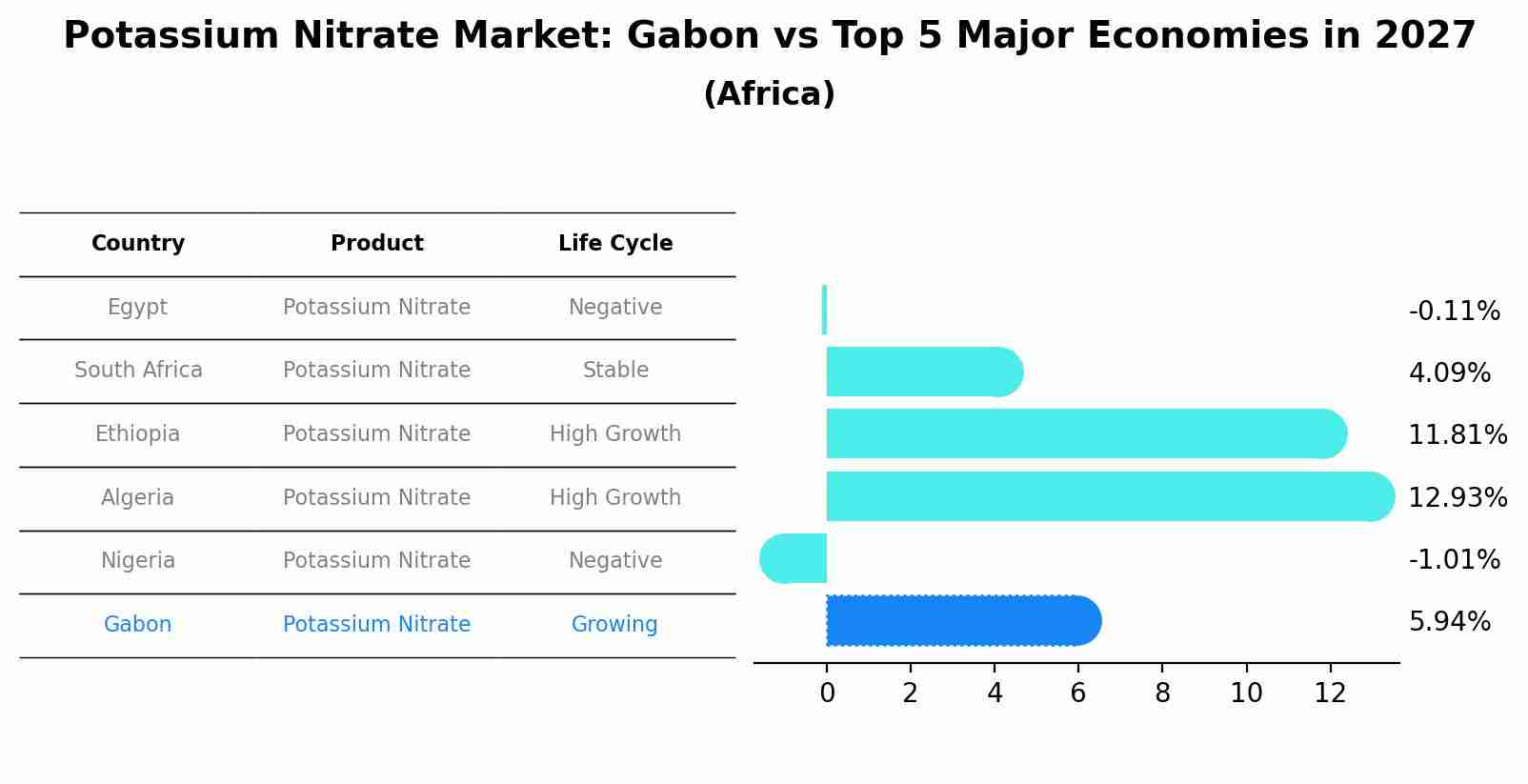 Potassium Nitrate Market: Gabon vs Top 5 Major Economies in 2027
(Africa)

| Country | Product | Life Cycle |
|---|---|---|
| Egypt | Potassium Nitrate | Negative |
| South Africa | Potassium Nitrate | Stable |
| Ethiopia | Potassium Nitrate | High Growth |
| Algeria | Potassium Nitrate | High Growth |
| Nigeria | Potassium Nitrate | Negative |
| Gabon | Potassium Nitrate | Growing |

-0.11%
4.09%
11.81%
12.93%
-1.01%
5.94%

0 2 4 6 8 10 12